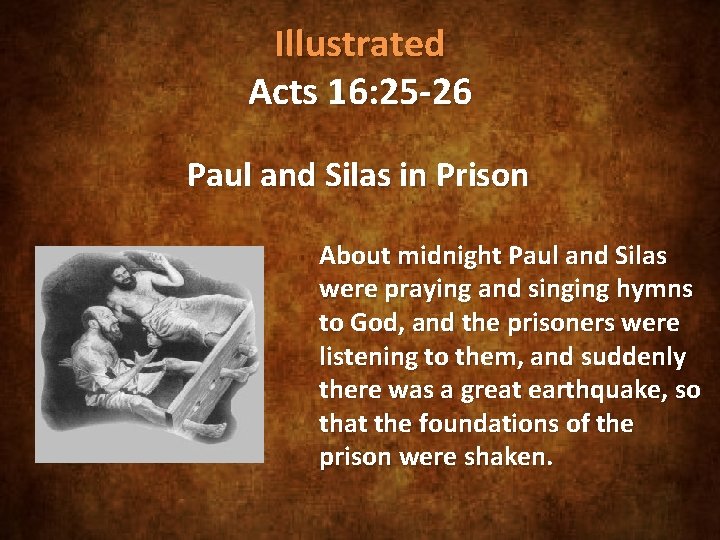 Illustrated
Acts 16:25-26

Paul and Silas in Prison

About midnight Paul and Silas were praying and singing hymns to God, and the prisoners were listening to them, and suddenly there was a great earthquake, so that the foundations of the prison were shaken.